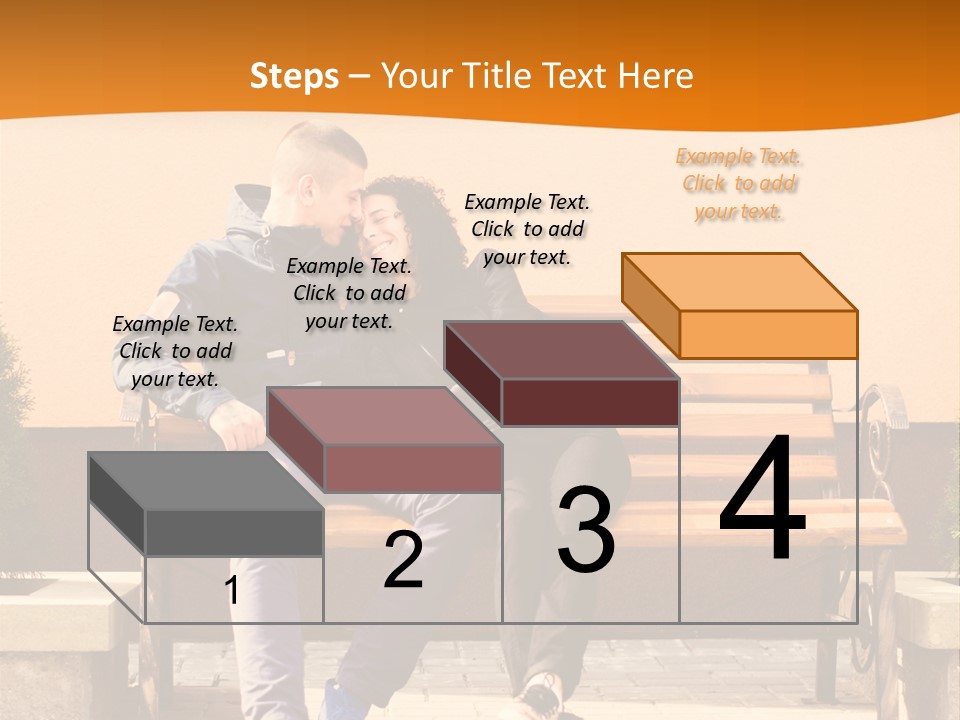 Steps – Your Title Text Here

Example Text. Click to add your text.

Example Text. Click to add your text.

Example Text. Click to add your text.

Example Text. Click to add your text.

1

2

3

4